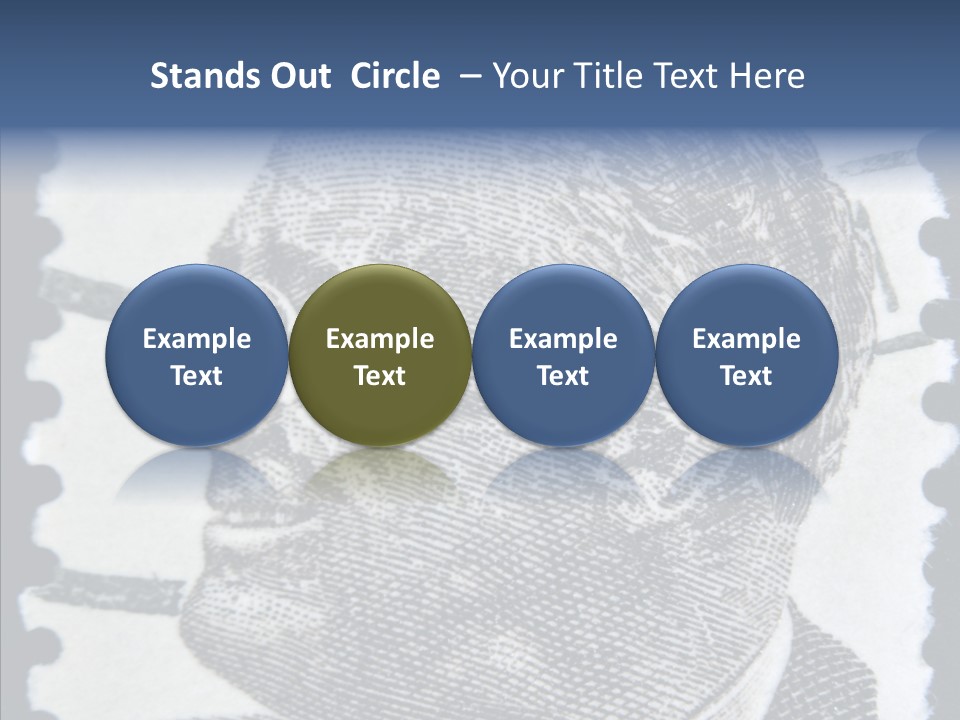 Stands Out Circle – Your Title Text Here

Example Text

Example Text

Example Text

Example Text